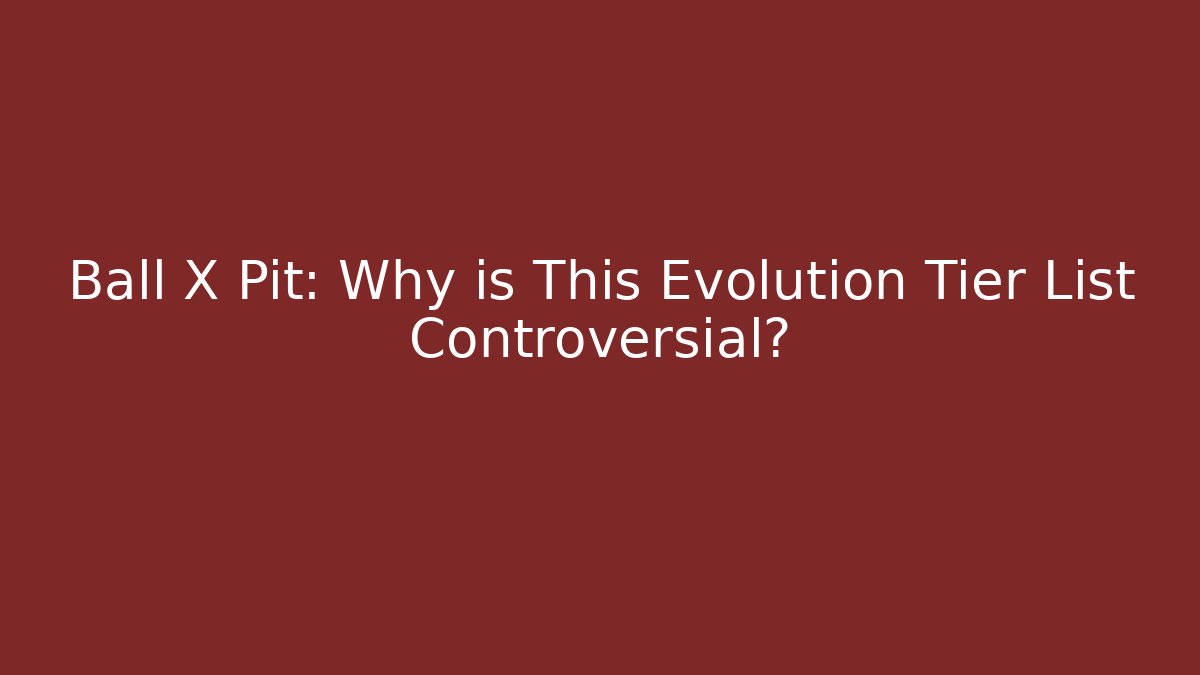 Ball X Pit: Why is This Evolution Tier List Controversial?